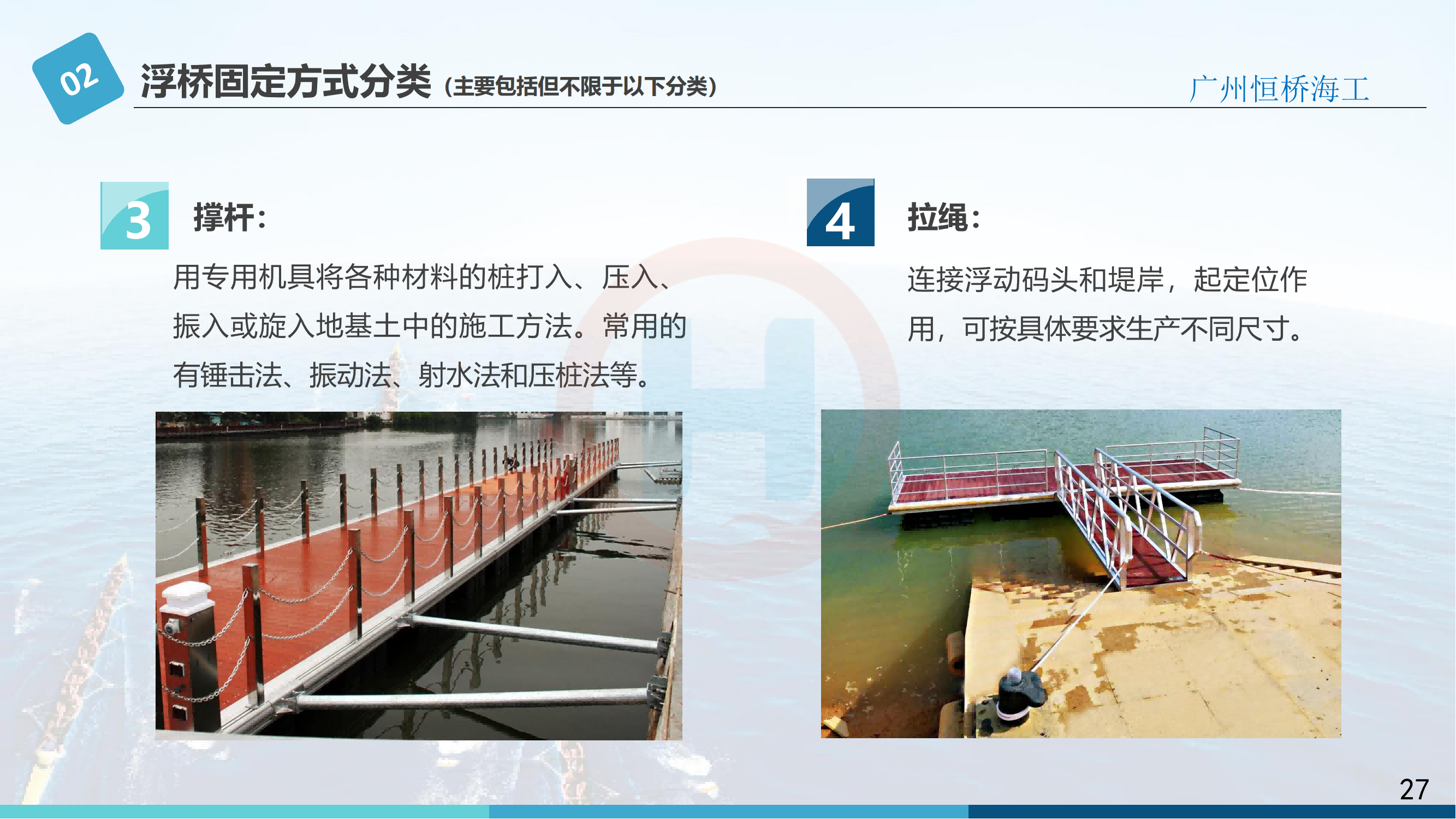 02

浮桥固定方式分类（主要包括但不限于以下分类）

广州恒桥海工

3

撑杆：

用专用机具将各种材料的桩打入、压入、振入或旋入地基土中的施工方法。常用的有锤击法、振动法、射水法和压桩法等。

4

拉绳：

连接浮动码头和堤岸，起定位作用，可按具体要求生产不同尺寸。

27